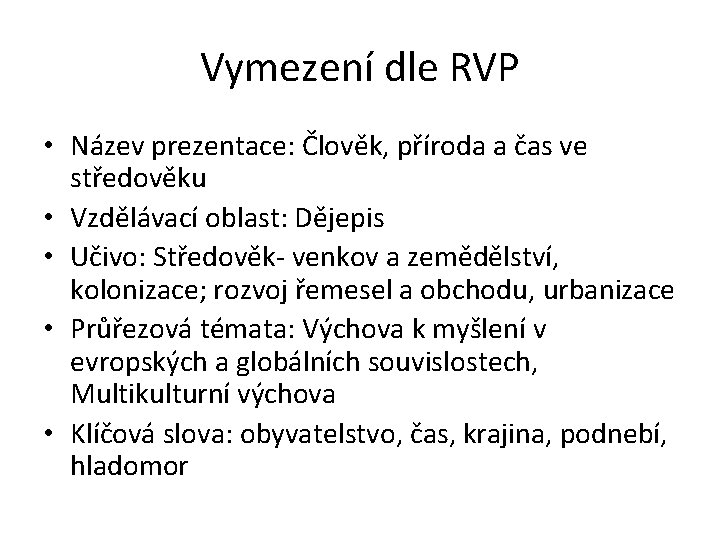 Vymezení dle RVP

• Název prezentace: Člověk, příroda a čas ve středověku
• Vzdělávací oblast: Dějepis
• Učivo: Středověk- venkov a zemědělství, kolonizace; rozvoj řemesel a obchodu, urbanizace
• Průřezová témata: Výchova k myšlení v evropských a globálních souvislostech, Multikulturní výchova
• Klíčová slova: obyvatelstvo, čas, krajina, podnebí, hladomor